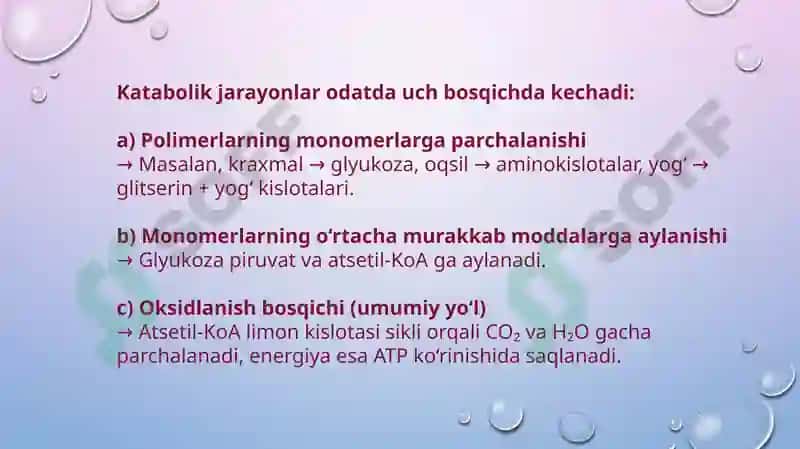 Katabolik jarayonlar odatda uch bosqichda kechadi:

a) Polimerlarning monomerlarga parchalanishi
→ Masalan, kraxmal → glyukoza, oqsil → aminokislotalar, yog‘ → glitserin + yog‘ kislotalari.

b) Monomerlarning o‘rtacha murakkab moddalarga aylanishi
→ Glyukoza piruvat va atsetil-KoA ga aylanadi.

c) Oksidlanish bosqichi (umumiy yo‘l)
→ Atsetil-KoA limon kislotasi sikli orqali $CO_2$ va $H_2O$ gacha parchalanadi, energiya esa ATP ko‘rinishida saqlanadi.

SOFF

SOFF